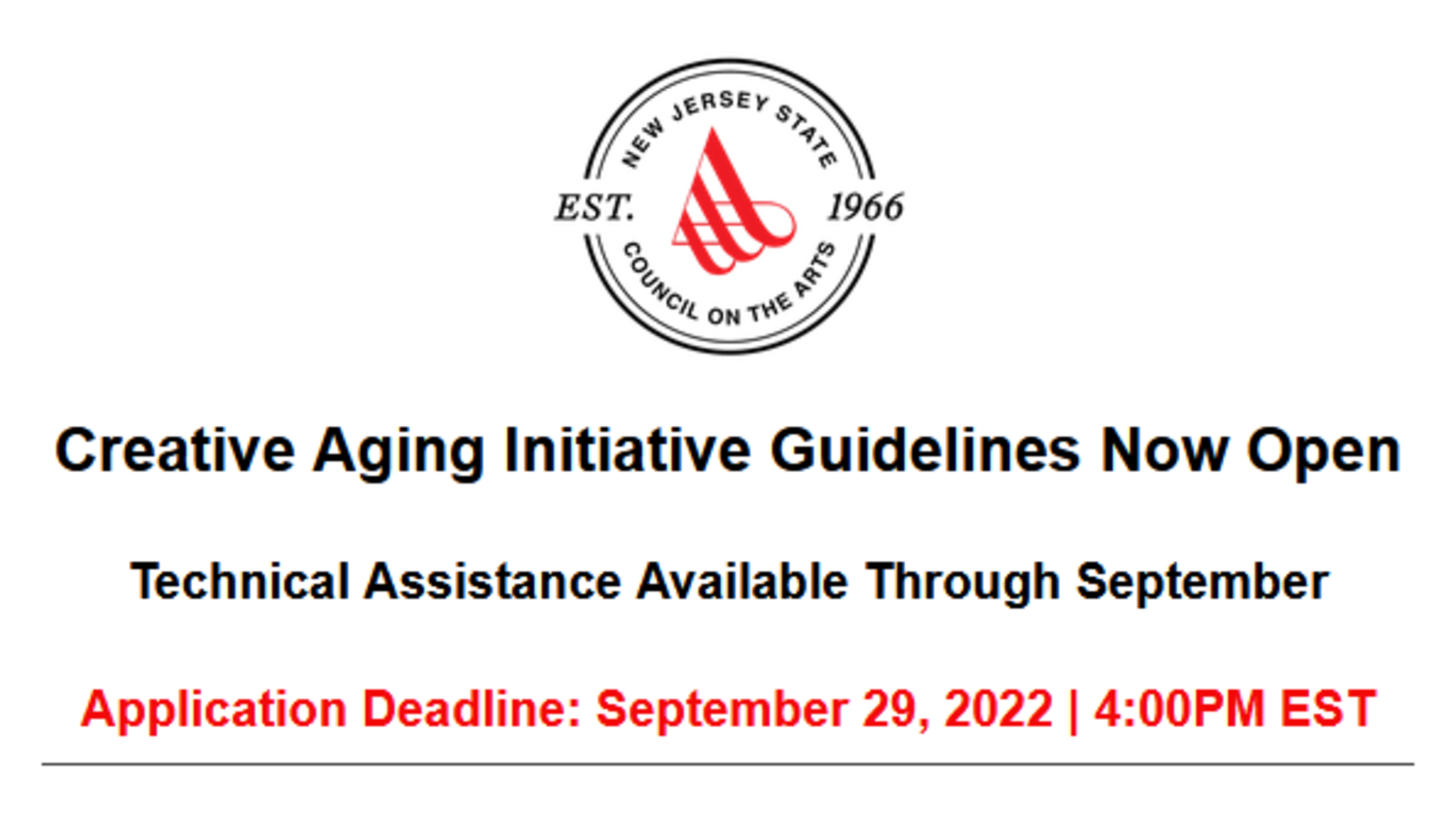 NEW JERSEY STATE
EST. 1966
COUNCIL ON THE ARTS

Creative Aging Initiative Guidelines Now Open

Technical Assistance Available Through September

Application Deadline: September 29, 2022 | 4:00PM EST